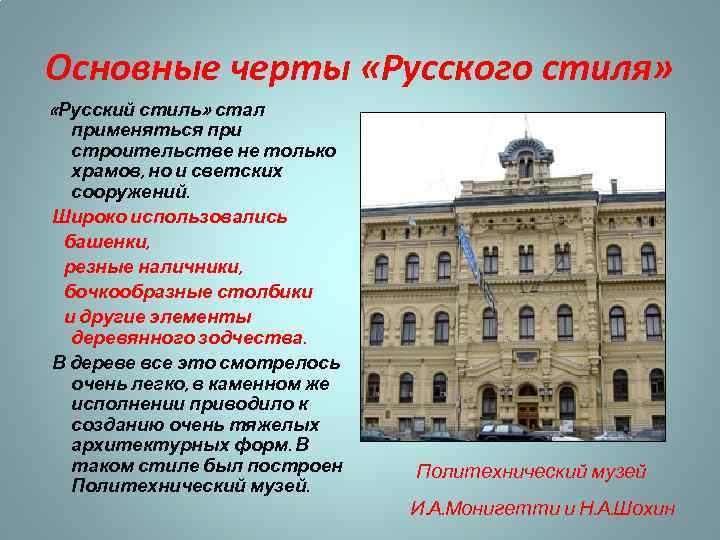 Основные черты «Русского стиля»

«Русский стиль» стал применяться при строительстве не только храмов, но и светских сооружений.

Широко использовались

башенки,

резные наличники,

бочкообразные столбики

и другие элементы деревянного зодчества.

В дереве все это смотрелось очень легко, в каменном же исполнении приводило к созданию очень тяжелых архитектурных форм. В таком стиле был построен Политехнический музей.

Политехнический музей

И.А.Монигетти и Н.А.Шохин